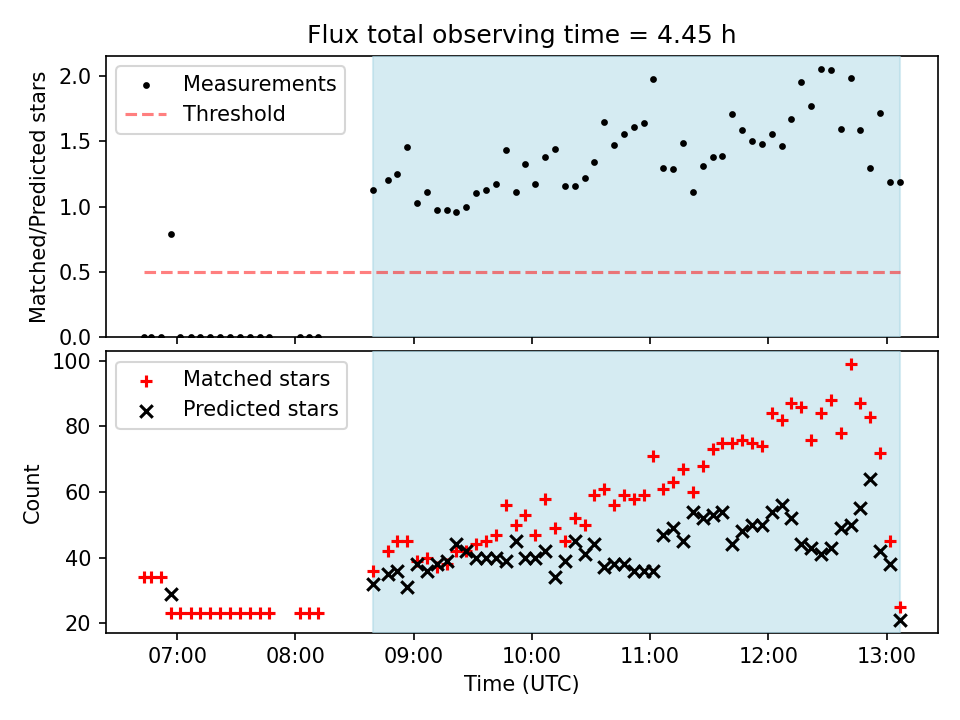 Flux total observing time = 4.45 h

Measurements
Threshold

Matched/Predicted stars
2.0
1.5
1.0
0.5
0.0

Matched stars
Predicted stars

Count
100
80
60
40
20

07:00
08:00
09:00
10:00
11:00
12:00
13:00
Time (UTC)